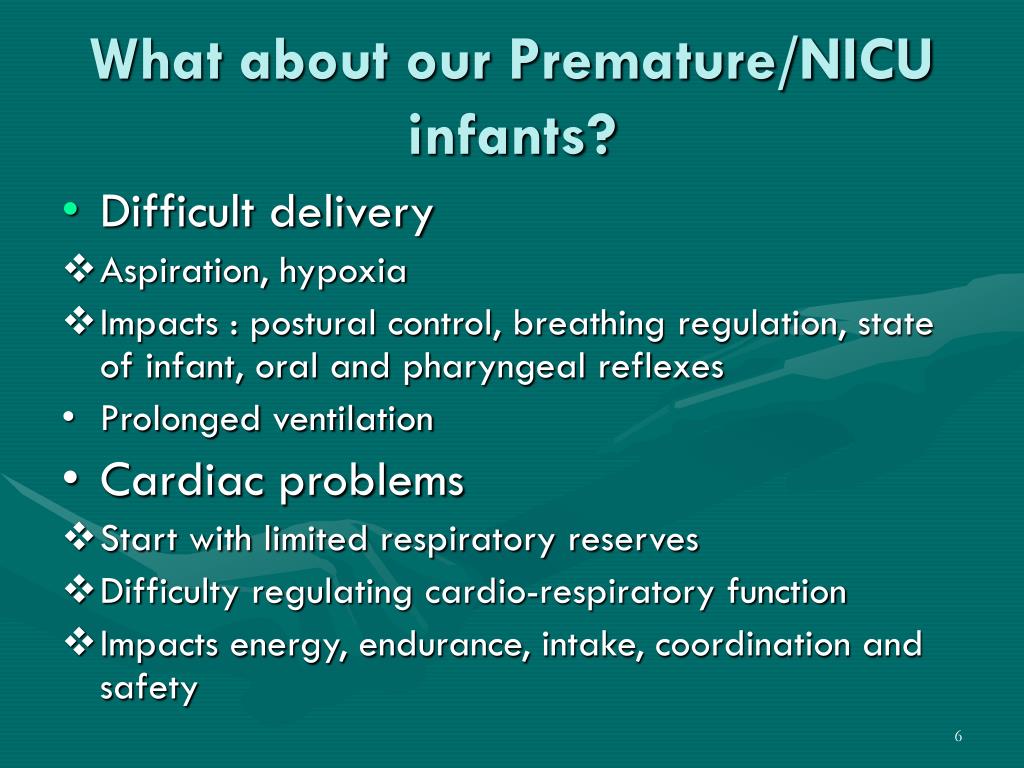 What about our Premature/NICU infants?

• Difficult delivery
❖ Aspiration, hypoxia
❖ Impacts : postural control, breathing regulation, state of infant, oral and pharyngeal reflexes
• Prolonged ventilation
• Cardiac problems
❖ Start with limited respiratory reserves
❖ Difficulty regulating cardio-respiratory function
❖ Impacts energy, endurance, intake, coordination and safety

6